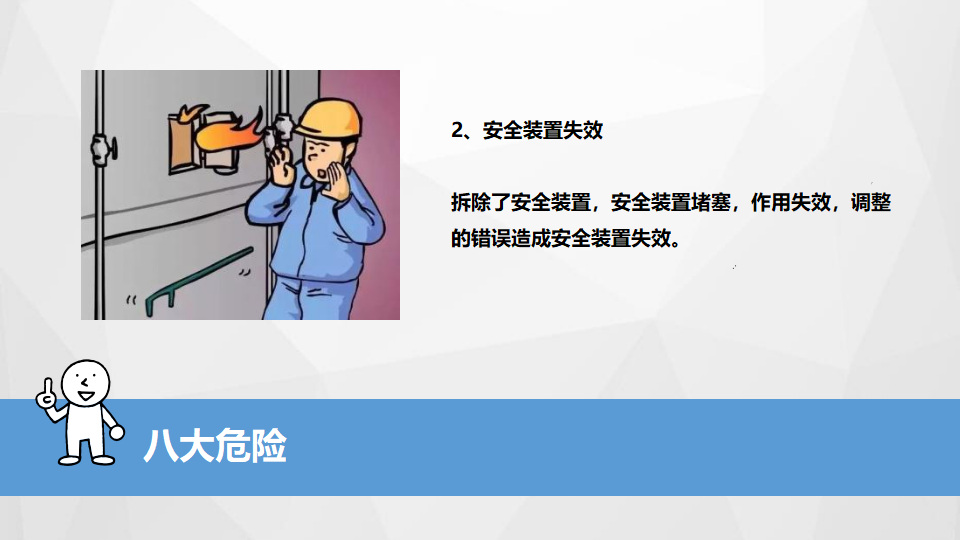 2、安全装置失效

拆除了安全装置，安全装置堵塞，作用失效，调整的错误造成安全装置失效。

八大危险